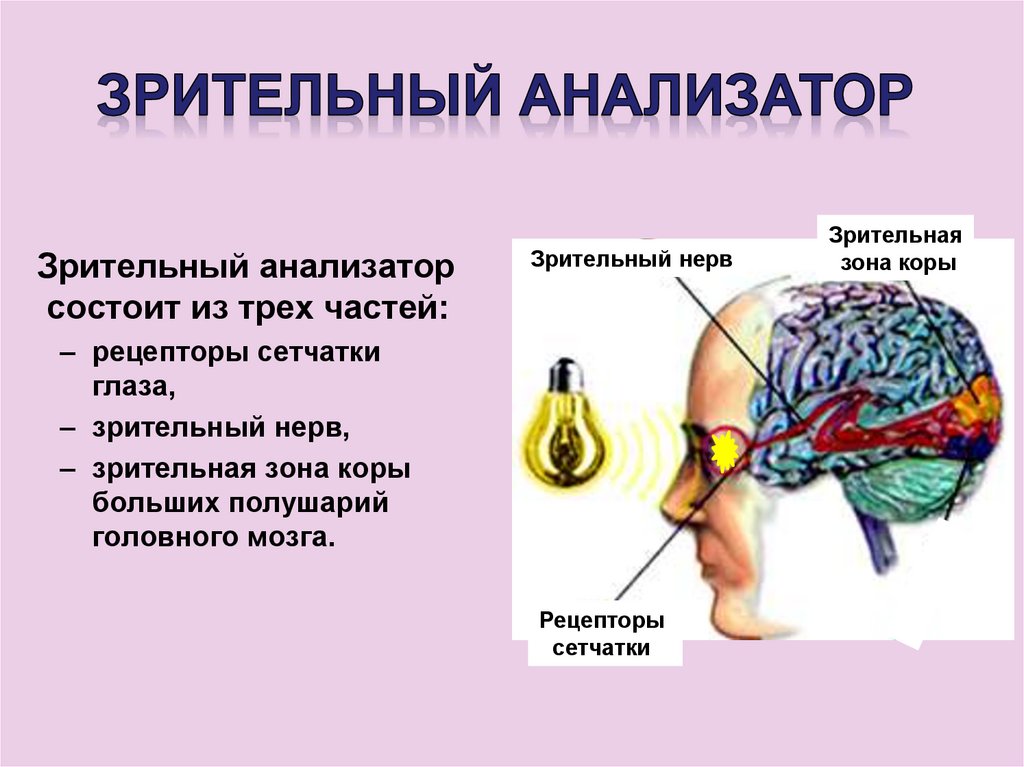 ЗРИТЕЛЬНЫЙ АНАЛИЗАТОР

Зрительный анализатор состоит из трех частей:

– рецепторы сетчатки глаза,

– зрительный нерв,

– зрительная зона коры больших полушарий головного мозга.

Зрительный нерв

Зрительная зона коры

Рецепторы сетчатки